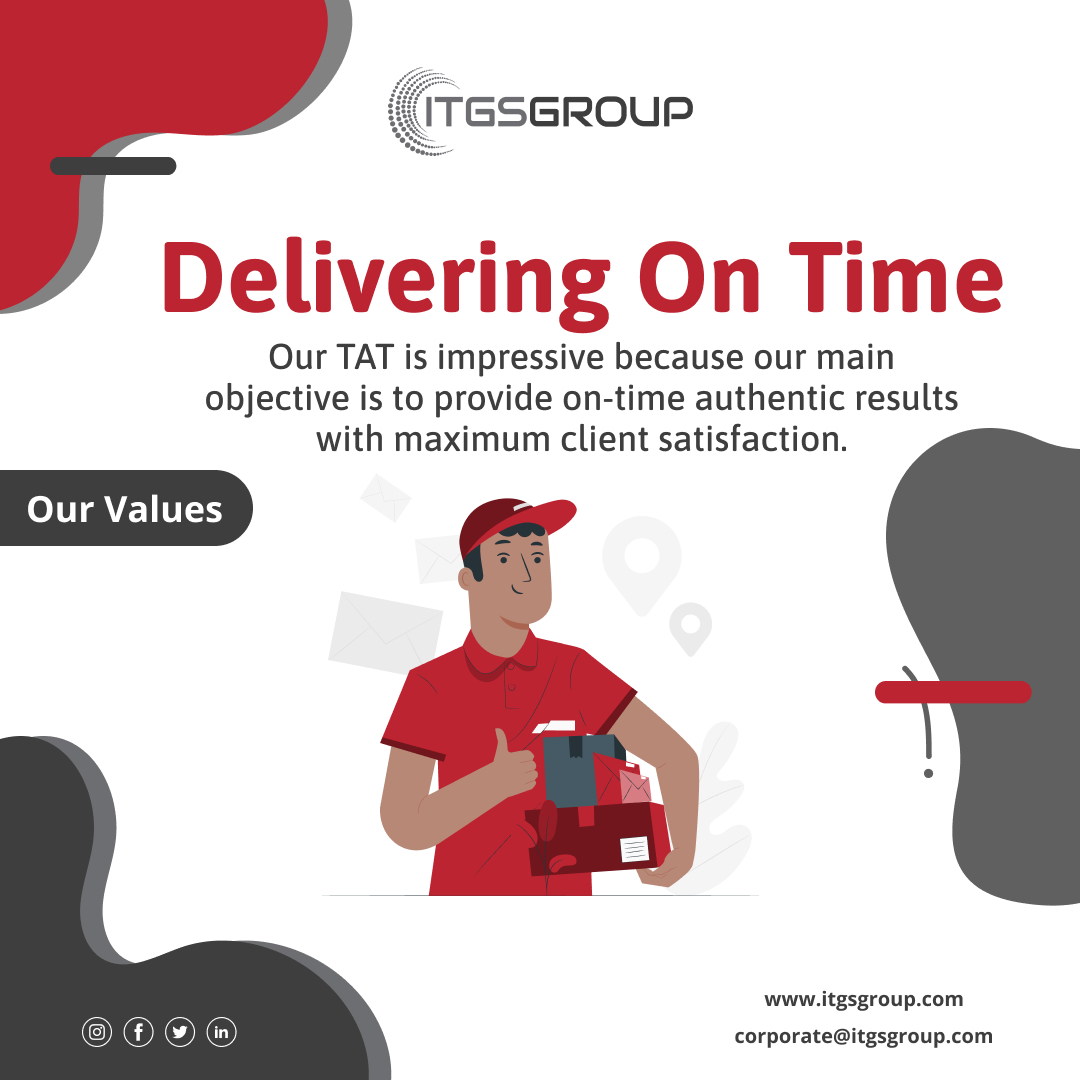 ITGSGROUP

Delivering On Time

Our TAT is impressive because our main objective is to provide on-time authentic results with maximum client satisfaction.

Our Values

www.itgsgroup.com
corporate@itgsgroup.com